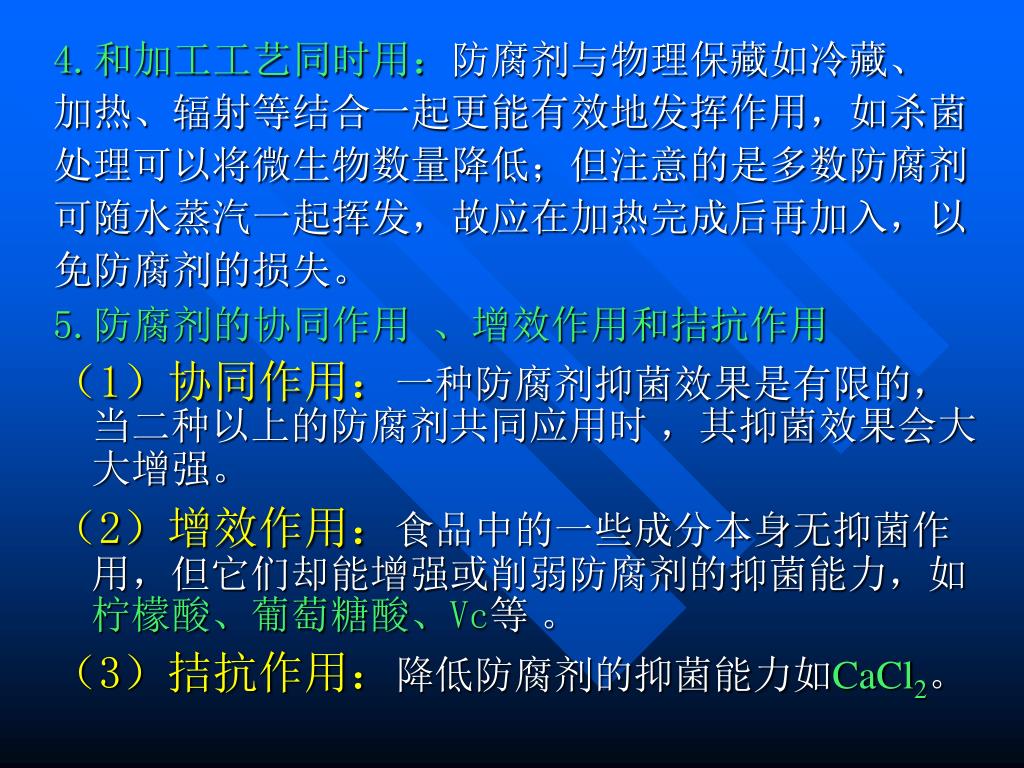 4. 和加工工艺同时用：防腐剂与物理保藏如冷藏、加热、辐射等结合一起更能有效地发挥作用，如杀菌处理可以将微生物数量降低；但注意的是多数防腐剂可随水蒸汽一起挥发，故应在加热完成后再加入，以免防腐剂的损失。

5. 防腐剂的协同作用 、增效作用和拮抗作用

（1）协同作用：一种防腐剂抑菌效果是有限的，当二种以上的防腐剂共同应用时 ，其抑菌效果会大大增强。

（2）增效作用：食品中的一些成分本身无抑菌作用，但它们却能增强或削弱防腐剂的抑菌能力，如柠檬酸、葡萄糖酸、Vc等 。

（3）拮抗作用：降低防腐剂的抑菌能力如$CaCl_2$。